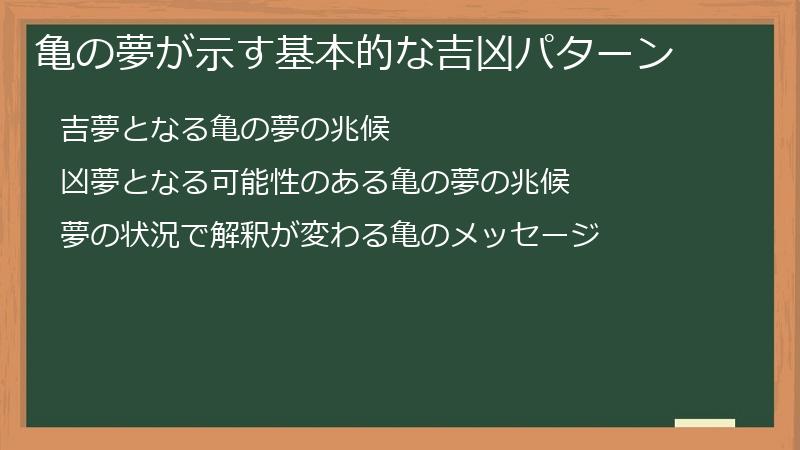 亀の夢が示す基本的な吉凶パターン

吉夢となる亀の夢の兆候

凶夢となる可能性のある亀の夢の兆候

夢の状況で解釈が変わる亀のメッセージ